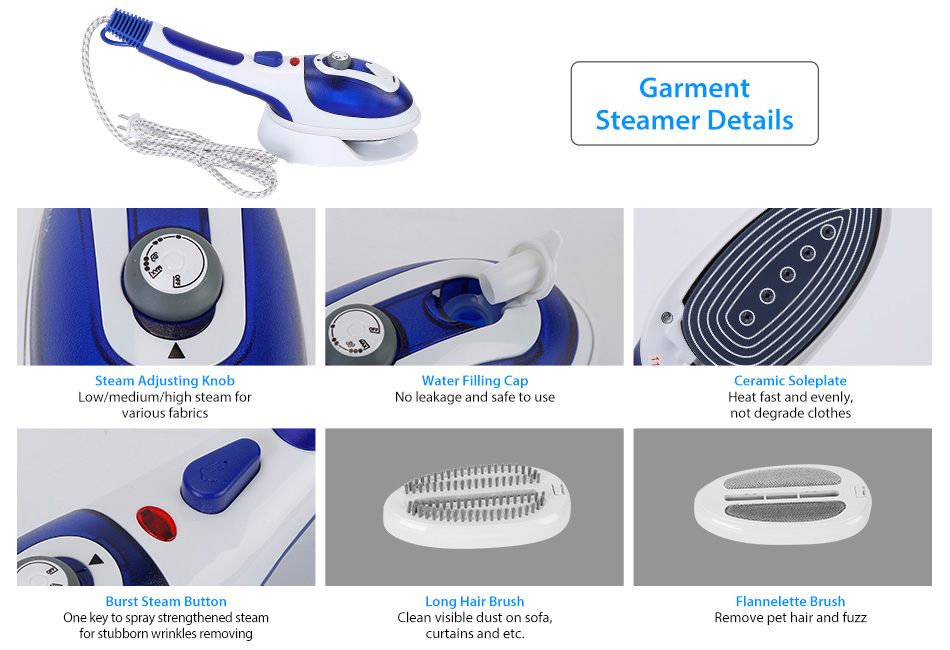 Garment Steamer Details

Steam Adjusting Knob
Low/medium/high steam for various fabrics

Water Filling Cap
No leakage and safe to use

Ceramic Soleplate
Heat fast and evenly, not degrade clothes

Burst Steam Button
One key to spray strengthened steam for stubborn wrinkles removing

Long Hair Brush
Clean visible dust on sofa, curtains and etc.

Flannelette Brush
Remove pet hair and fuzz